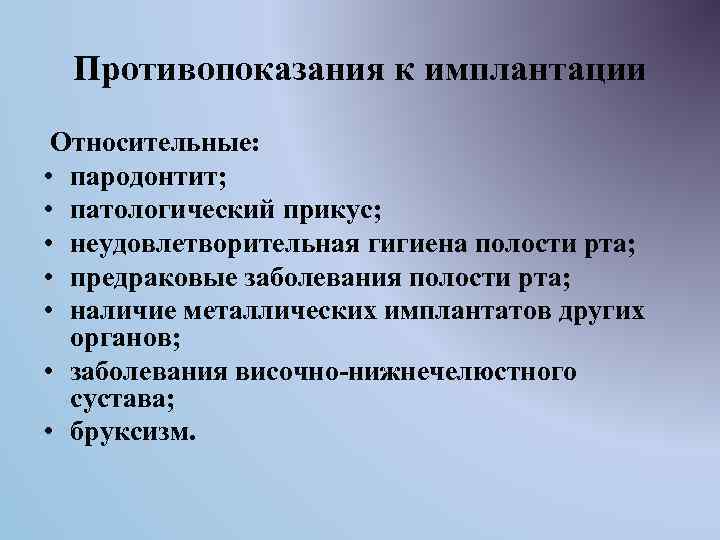 Противопоказания к имплантации

Относительные:
• пародонтит;
• патологический прикус;
• неудовлетворительная гигиена полости рта;
• предраковые заболевания полости рта;
• наличие металлических имплантатов других органов;
• заболевания височно-нижнечелюстного сустава;
• бруксизм.